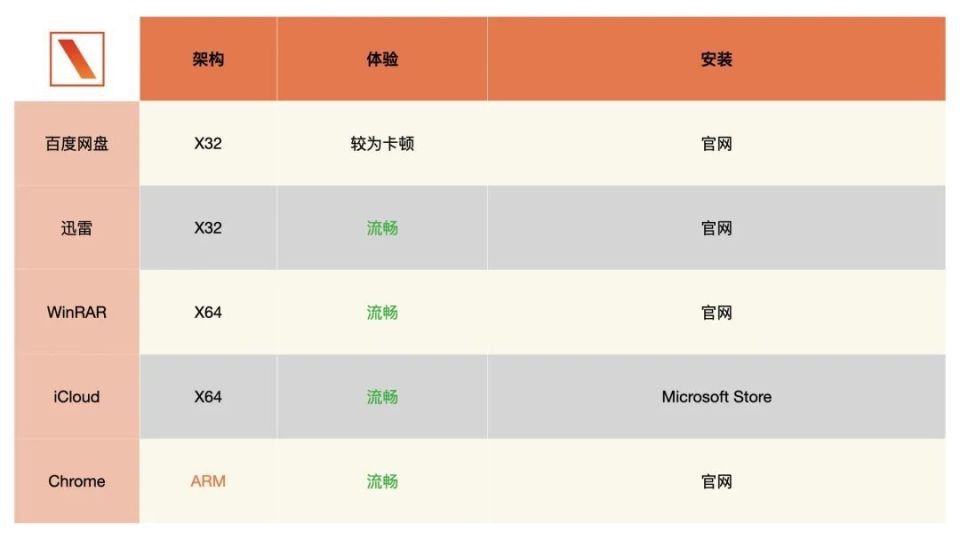 | | 架构 | 体验 | 安装 |
|---|---|---|---|
| 百度网盘 | X32 | 较为卡顿 | 官网 |
| 迅雷 | X32 | 流畅 | 官网 |
| WinRAR | X64 | 流畅 | 官网 |
| iCloud | X64 | 流畅 | Microsoft Store |
| Chrome | ARM | 流畅 | 官网 |